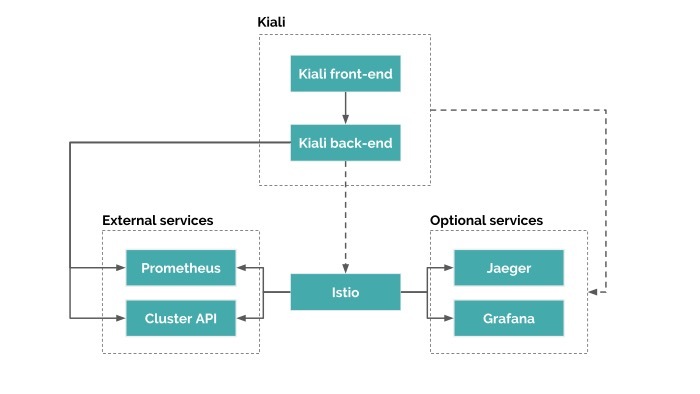 Kiali

Kiali front-end

Kiali back-end

External services

Prometheus

Cluster API

Istio

Optional services

Jaeger

Grafana